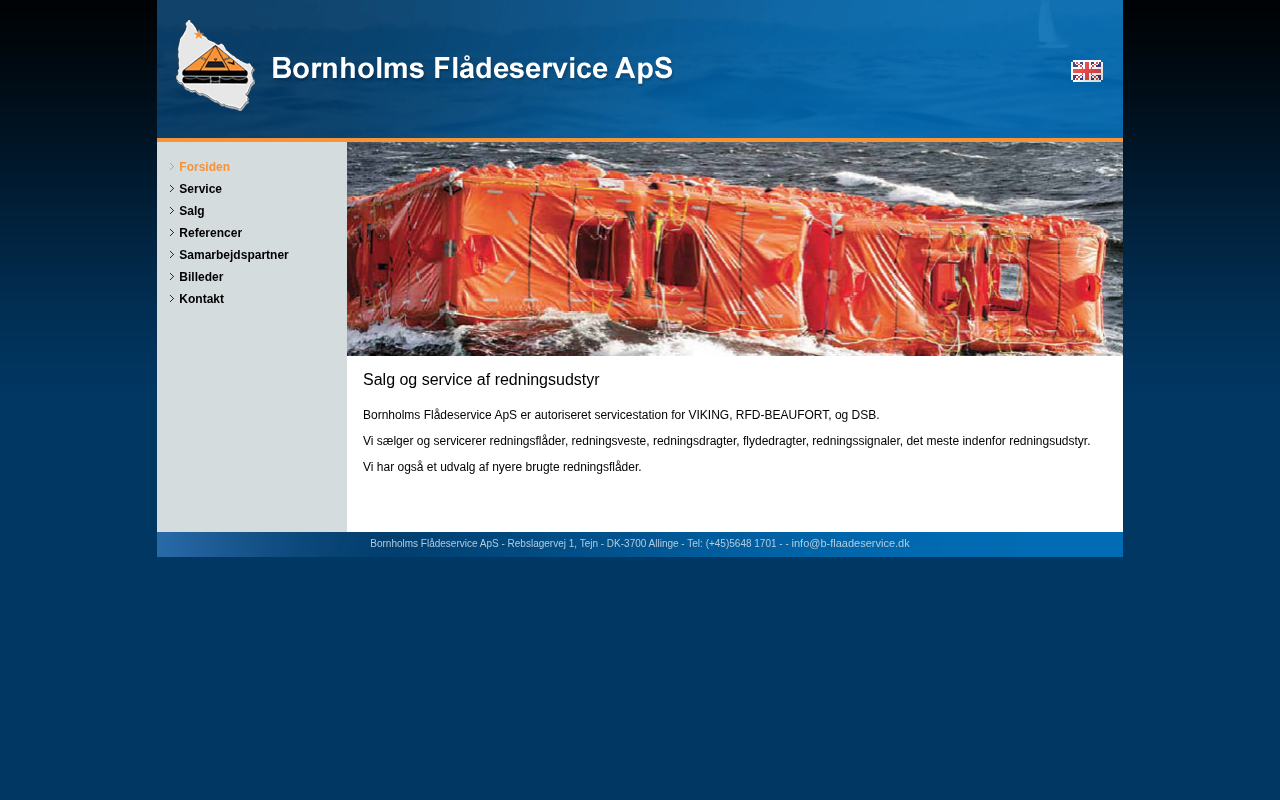 Bornholms Flådeservice ApS

Forsiden
Service
Salg
Referencer
Samarbejdspartner
Billeder
Kontakt

Salg og service af redningsudstyr

Bornholms Flådeservice ApS er autoriseret servicestation for VIKING, RFD-BEAUFORT, og DSB.

Vi sælger og servicerer redningsflåder, redningsveste, redningsdragter, flydedragter, redningssignaler, det meste indenfor redningsudstyr.

Vi har også et udvalg af nyere brugte redningsflåder.

Bornholms Flådeservice ApS - Rebslagervej 1, Tejn - DK-3700 Allinge - Tel: (+45)5648 1701 - - info@b-flaadeservice.dk